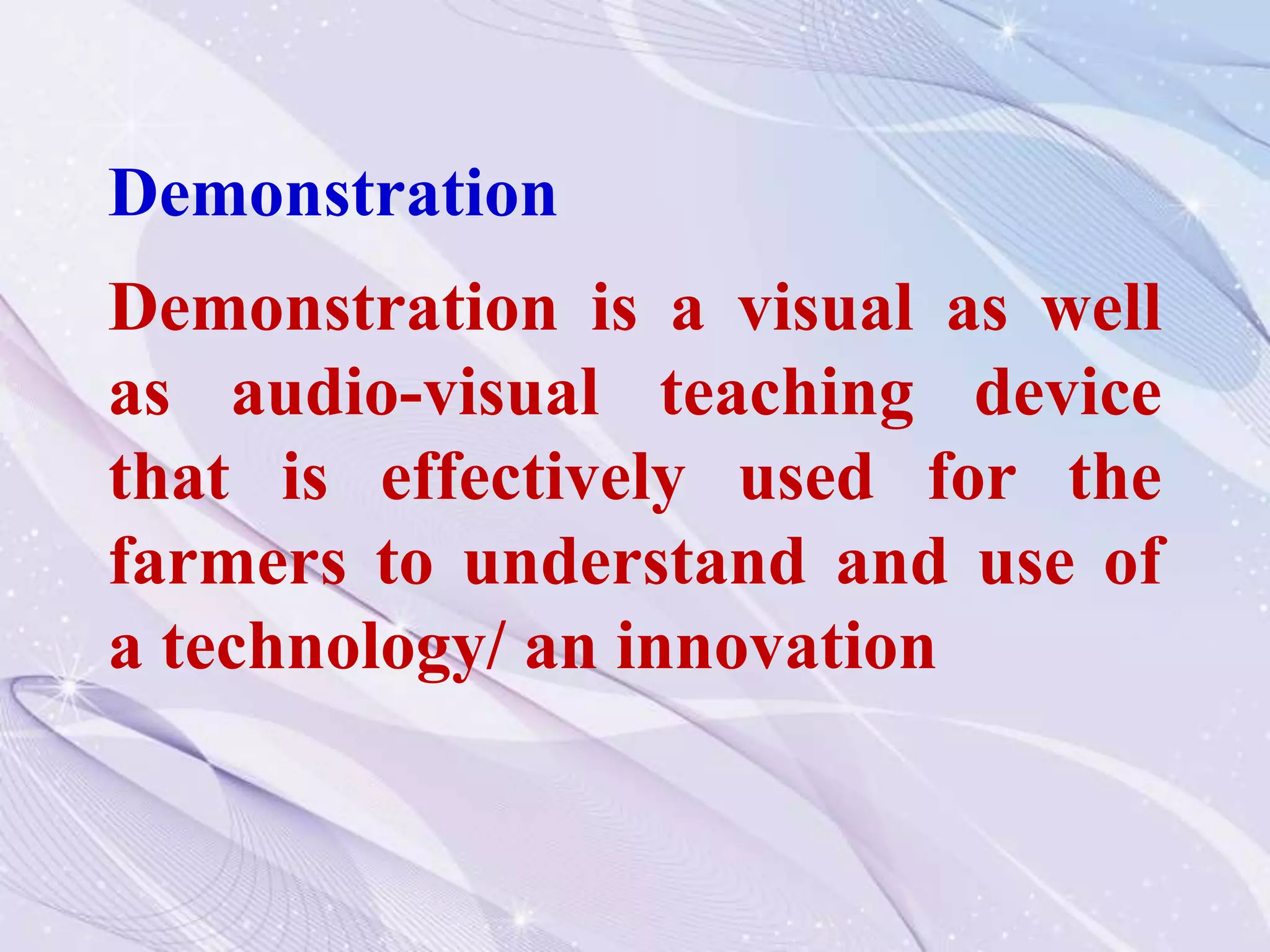 Demonstration

Demonstration is a visual as well as audio-visual teaching device that is effectively used for the farmers to understand and use of a technology/ an innovation